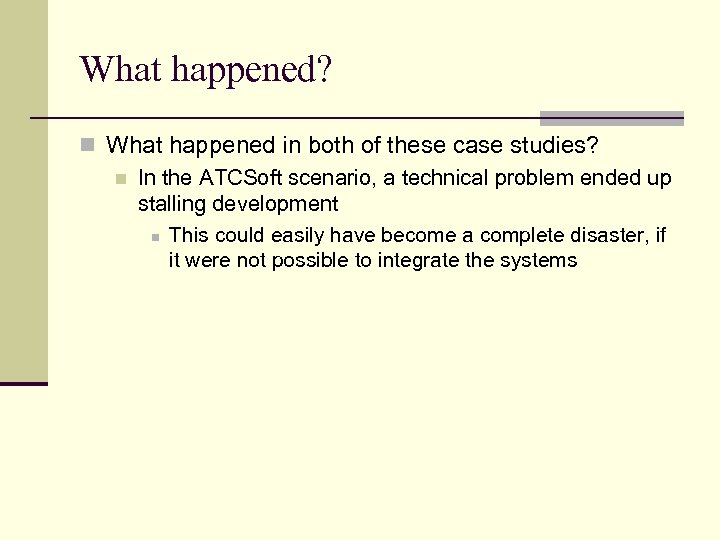 What happened?

What happened in both of these case studies?

In the ATCSoft scenario, a technical problem ended up stalling development

This could easily have become a complete disaster, if it were not possible to integrate the systems